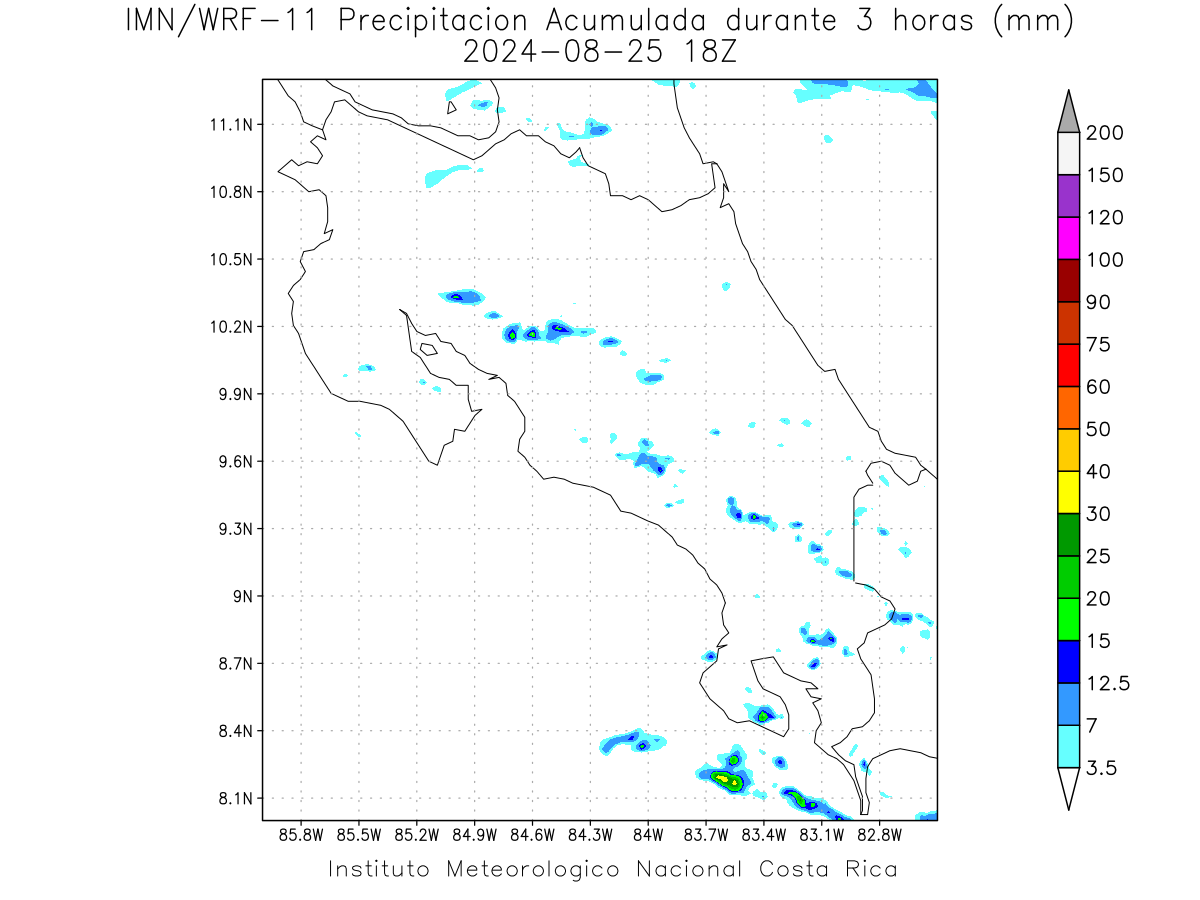 IMN/WRF-11 Precipitacion Acumulada durante 3 horas (mm)
2024-08-25 18Z

11.1N
10.8N
10.5N
10.2N
9.9N
9.6N
9.3N
9N
8.7N
8.4N
8.1N

85.8W 85.5W 85.2W 84.9W 84.6W 84.3W 84W 83.7W 83.4W 83.1W 82.8W

200
150
120
100
90
75
60
50
40
30
25
20
15
12.5
7
3.5

Instituto Meteorologico Nacional Costa Rica